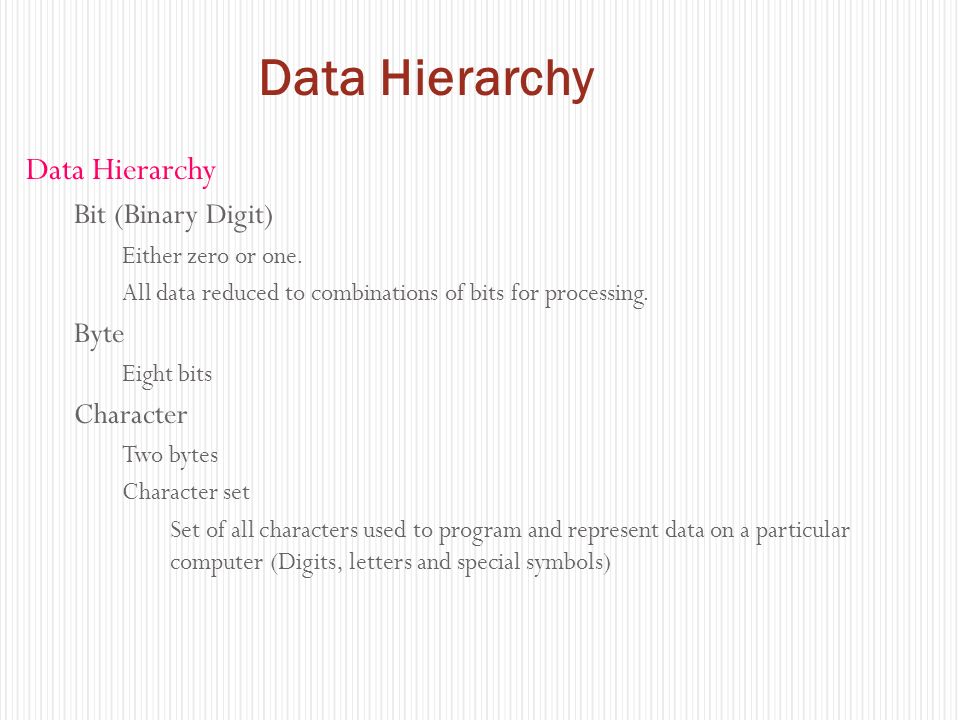 Data Hierarchy

Data Hierarchy

Bit (Binary Digit)

Either zero or one.

All data reduced to combinations of bits for processing.

Byte

Eight bits

Character

Two bytes

Character set

Set of all characters used to program and represent data on a particular computer (Digits, letters and special symbols)